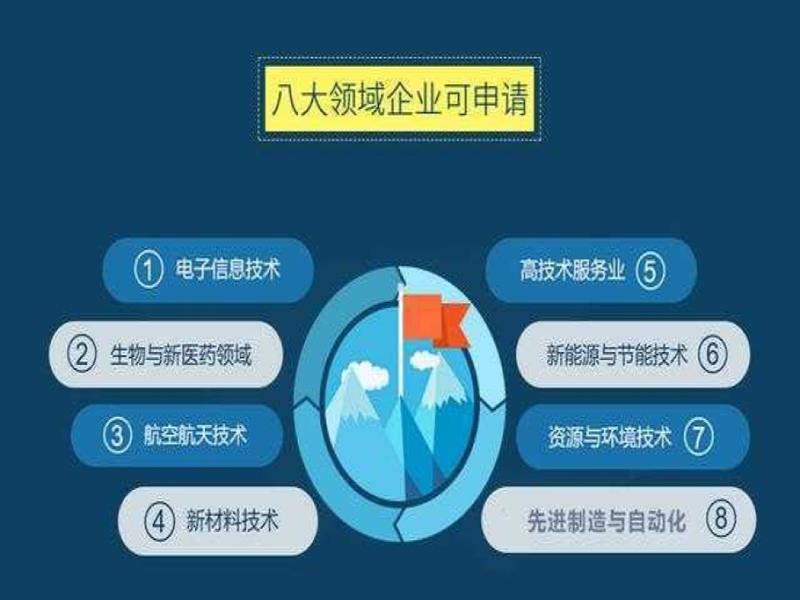 八大领域企业可申请

① 电子信息技术

② 生物与新医药领域

③ 航空航天技术

④ 新材料技术

高技术服务业 ⑤

新能源与节能技术 ⑥

资源与环境技术 ⑦

先进制造与自动化 ⑧